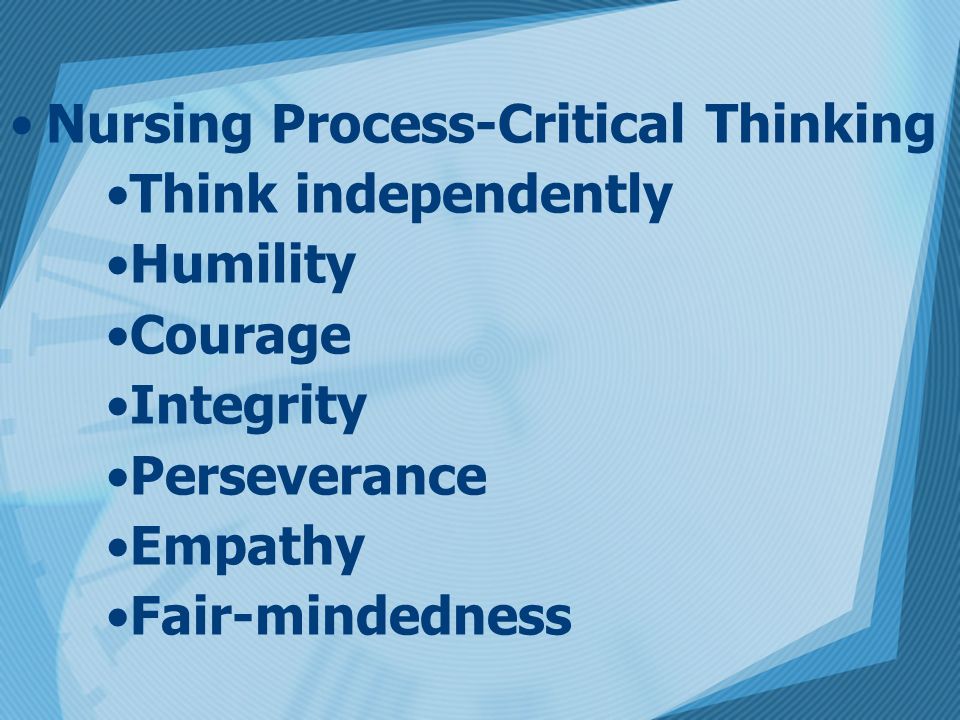 • Nursing Process-Critical Thinking
•Think independently
•Humility
•Courage
•Integrity
•Perseverance
•Empathy
•Fair-mindedness